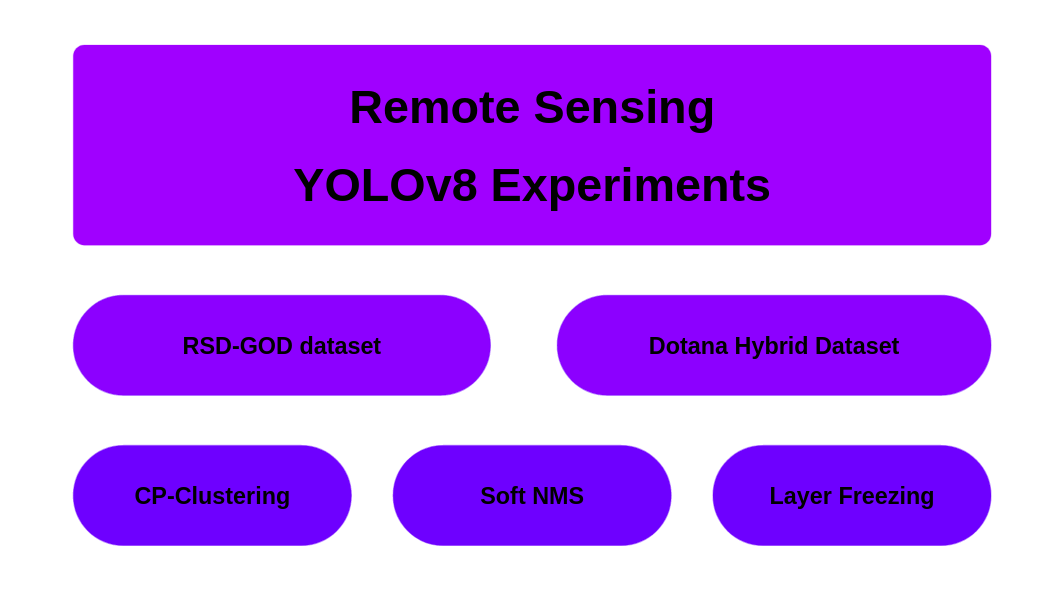 Remote Sensing

YOLOv8 Experiments

RSD-GOD dataset

Dotana Hybrid Dataset

CP-Clustering

Soft NMS

Layer Freezing